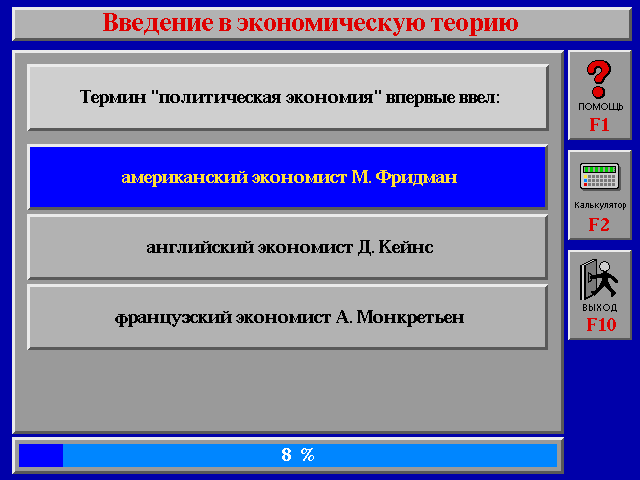 Введение в экономическую теорию

Термин "политическая экономия" впервые ввел:

американский экономист М. Фридман

английский экономист Д. Кейнс

французский экономист А. Монкретьен

ПОМОЩЬ
F1

Калькулятор
F2

ВЫХОД
F10

8 %